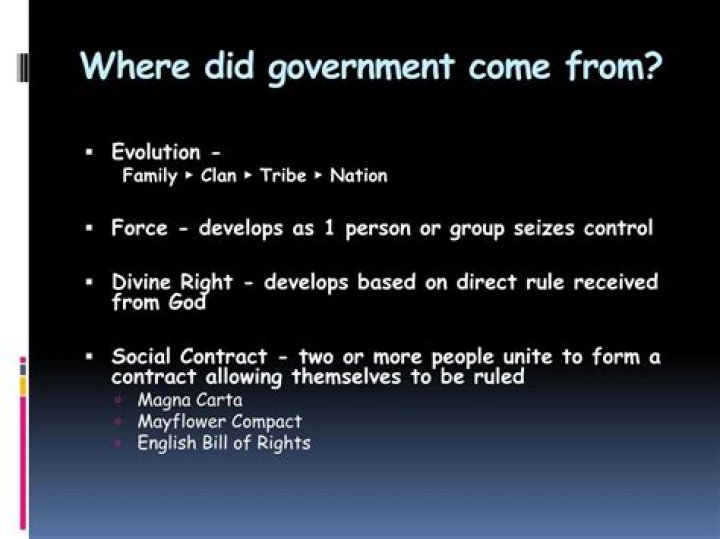 Where did government come from?

▪ Evolution -
Family ▸ Clan ▸ Tribe ▸ Nation

▪ Force - develops as 1 person or group seizes control

▪ Divine Right - develops based on direct rule received from God

▪ Social Contract - two or more people unite to form a contract allowing themselves to be ruled
▫ Magna Carta
▫ Mayflower Compact
▫ English Bill of Rights